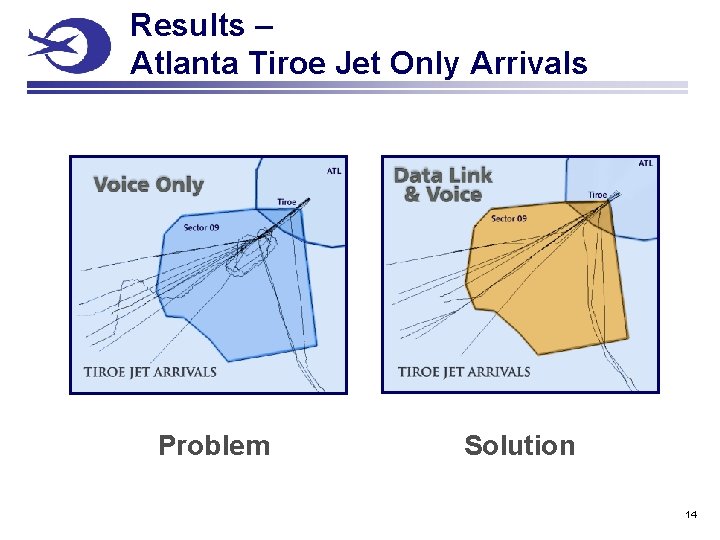 Results –
Atlanta Tiroe Jet Only Arrivals

Voice Only

ATL

Tiroe

Sector 09

TIROE JET ARRIVALS

Data Link & Voice

ATL

Tiroe

Sector 09

TIROE JET ARRIVALS

Problem

Solution

14